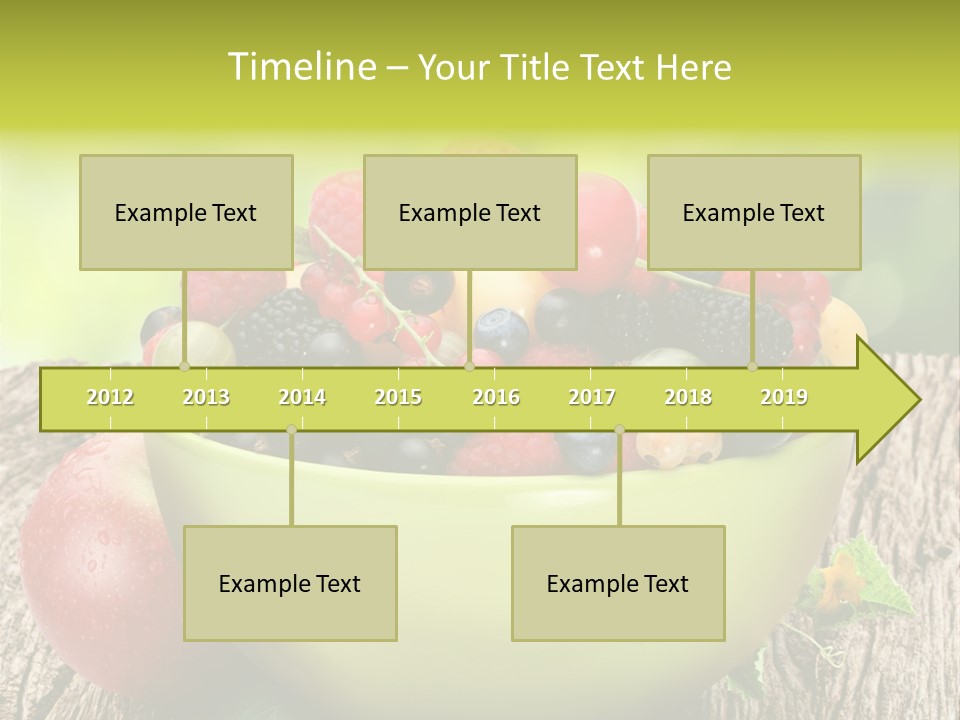 Timeline – Your Title Text Here

Example Text

Example Text

Example Text

2012 2013 2014 2015 2016 2017 2018 2019

Example Text

Example Text